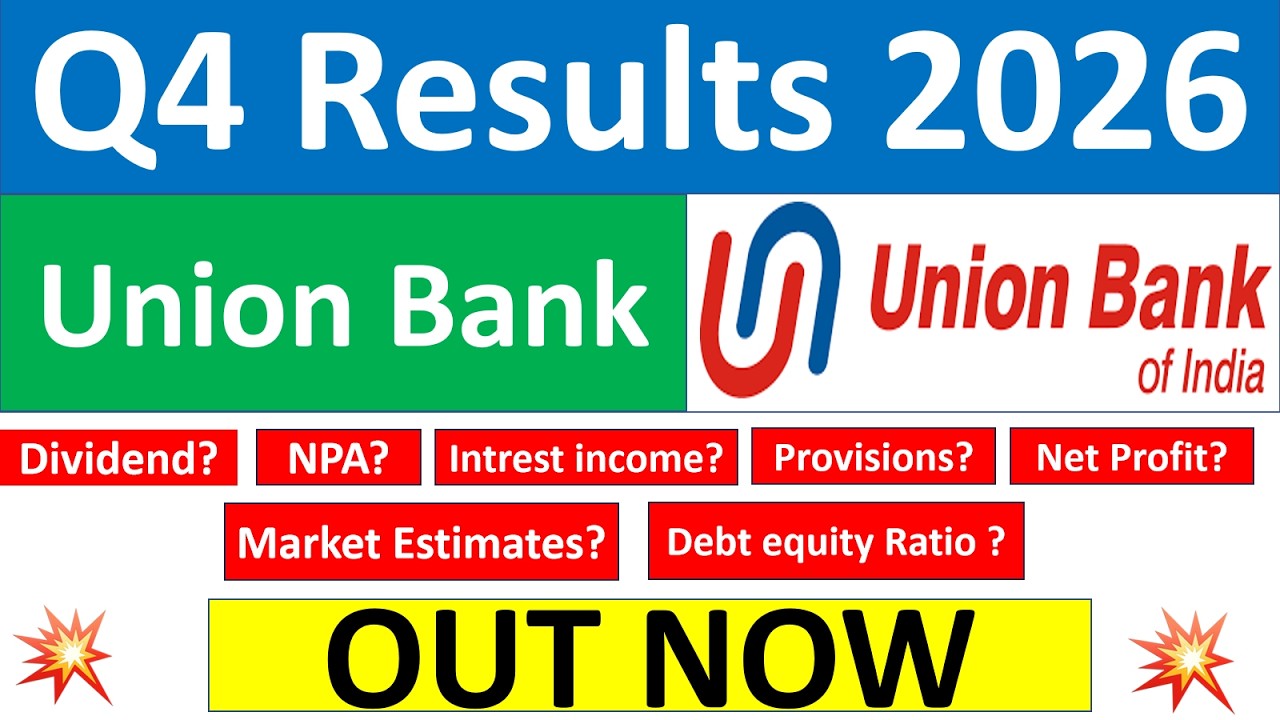 Q4 Results 2026

Union Bank

Union Bank of India

Dividend? NPA? Intrest income? Provisions? Net Profit?

Market Estimates? Debt equity Ratio ?

OUT NOW